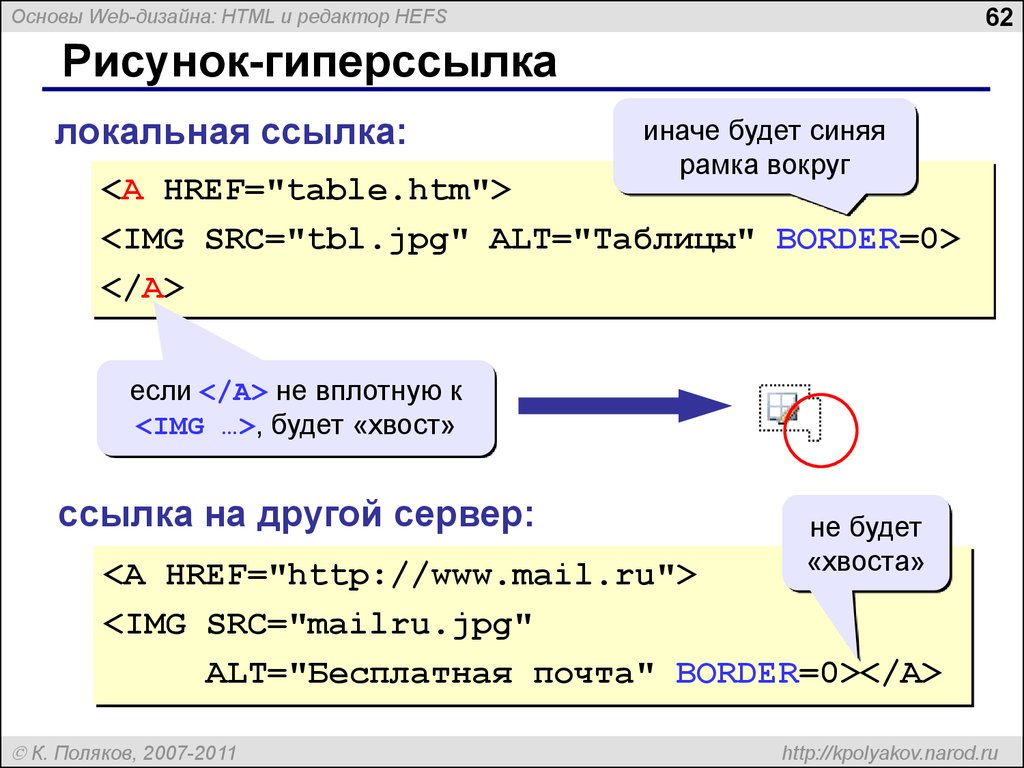 Основы Web-дизайна: HTML и редактор HEFS

62

Рисунок-гиперссылка

локальная ссылка:

иначе будет синяя рамка вокруг

<A HREF="table.htm">
<IMG SRC="tbl.jpg" ALT="Таблицы" BORDER=0>
</A>

если </A> не вплотную к <IMG …>, будет «хвост»

ссылка на другой сервер:

не будет «хвоста»

<A HREF="http://www.mail.ru">
<IMG SRC="mailru.jpg"
ALT="Бесплатная почта" BORDER=0></A>

© К. Поляков, 2007-2011

http://kpolyakov.narod.ru